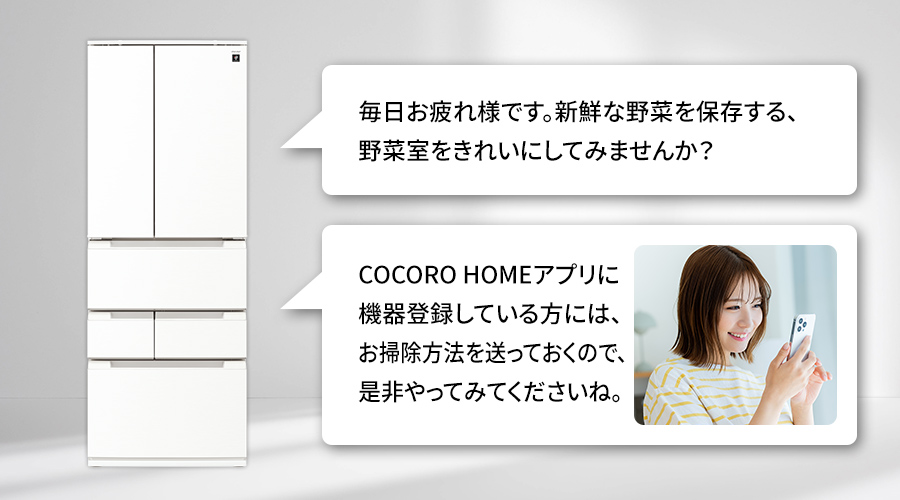 毎日お疲れ様です。新鮮な野菜を保存する、野菜室をきれいにしてみませんか？

COCORO HOMEアプリに機器登録している方には、お掃除方法を送っておくので、是非やってみてくださいね。